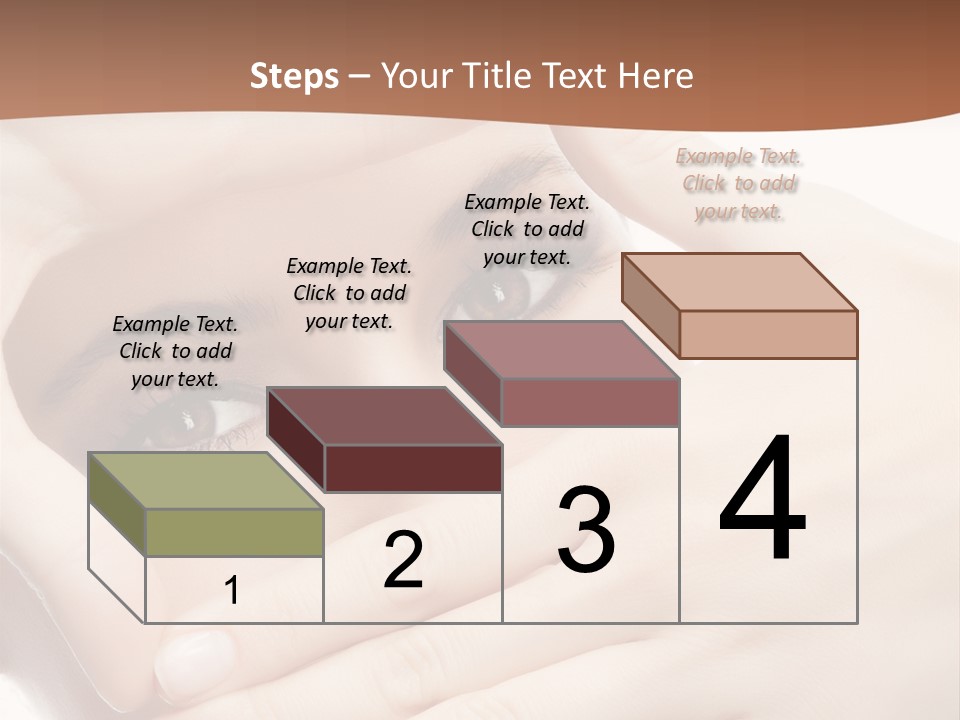 Steps – Your Title Text Here

Example Text. Click to add your text.

Example Text. Click to add your text.

Example Text. Click to add your text.

Example Text. Click to add your text.

1

2

3

4